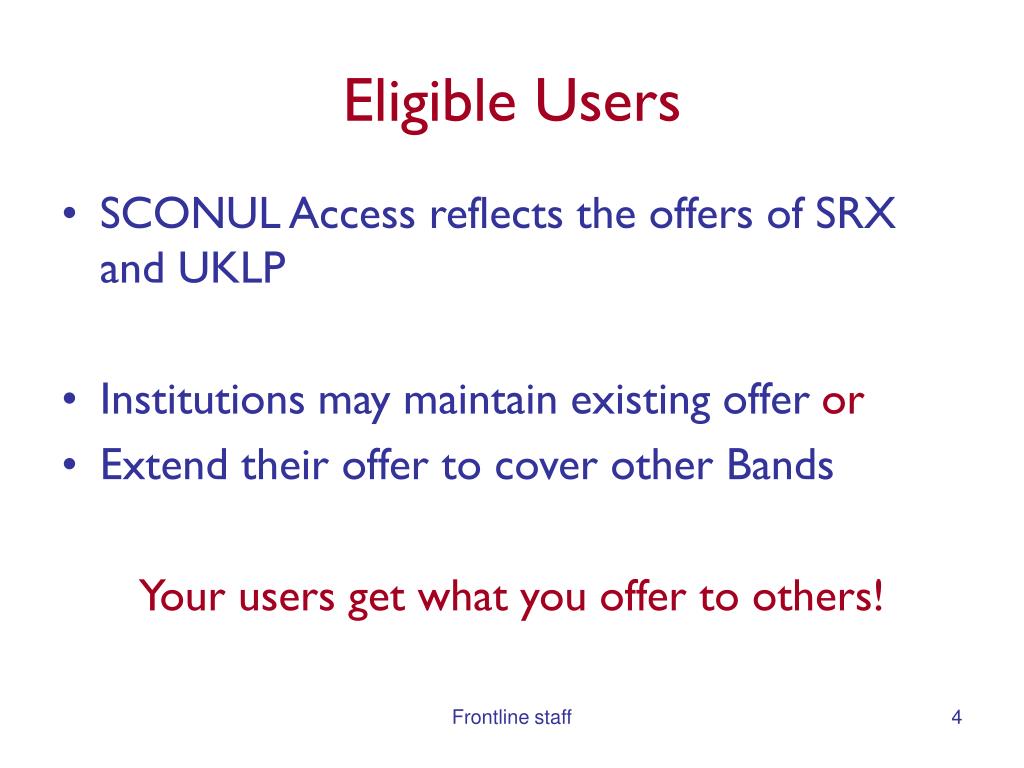 Eligible Users

• SCONUL Access reflects the offers of SRX and UKLP

• Institutions may maintain existing offer or
• Extend their offer to cover other Bands

Your users get what you offer to others!

Frontline staff

4